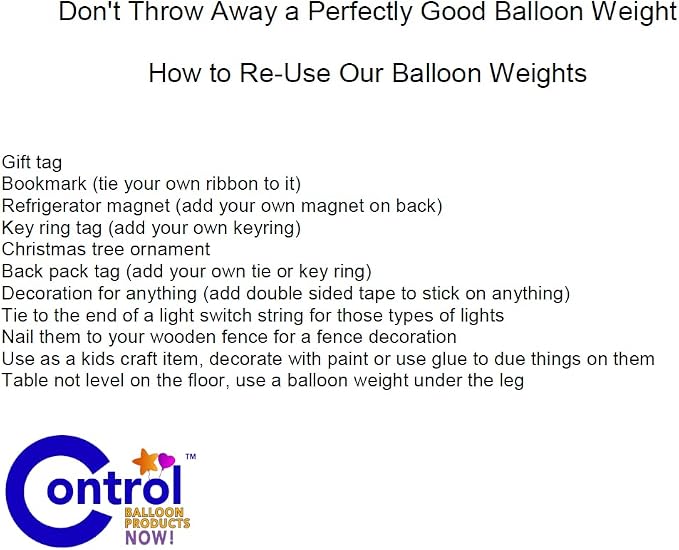 Don't Throw Away a Perfectly Good Balloon Weight

How to Re-Use Our Balloon Weights

Gift tag
Bookmark (tie your own ribbon to it)
Refrigerator magnet (add your own magnet on back)
Key ring tag (add your own keyring)
Christmas tree ornament
Back pack tag (add your own tie or key ring)
Decoration for anything (add double sided tape to stick on anything)
Tie to the end of a light switch string for those types of lights
Nail them to your wooden fence for a fence decoration
Use as a kids craft item, decorate with paint or use glue to due things on them
Table not level on the floor, use a balloon weight under the leg

Control™
BALLOON PRODUCTS NOW!